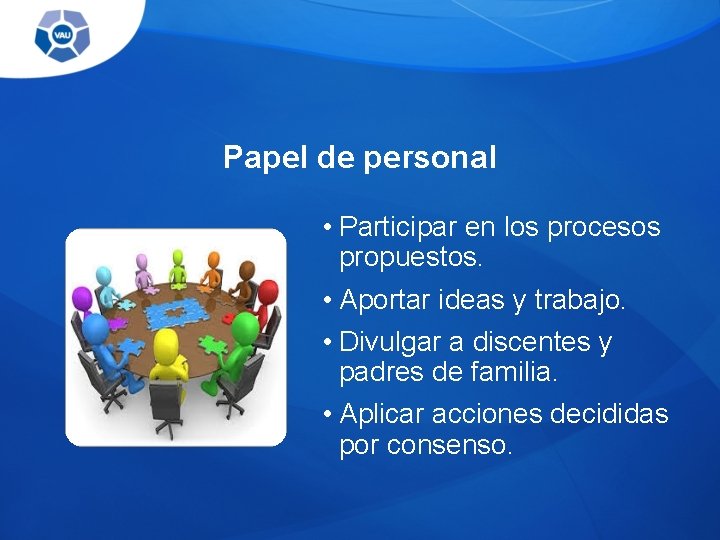 VAU

Papel de personal

• Participar en los procesos propuestos.

• Aportar ideas y trabajo.

• Divulgar a discentes y padres de familia.

• Aplicar acciones decididas por consenso.